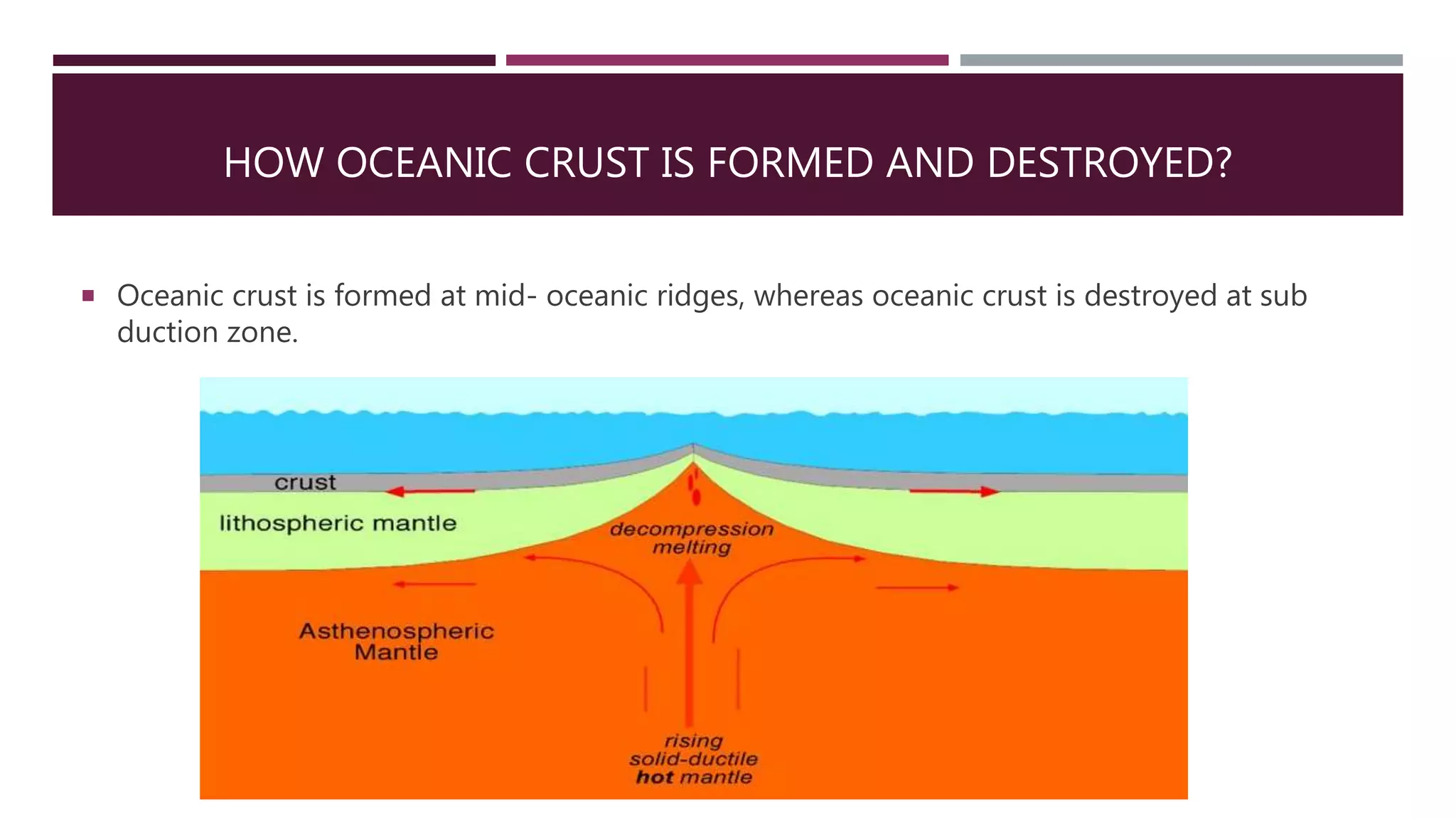 HOW OCEANIC CRUST IS FORMED AND DESTROYED?

▪ Oceanic crust is formed at mid- oceanic ridges, whereas oceanic crust is destroyed at sub duction zone.

crust

lithospheric mantle

decompression melting

Asthenospheric Mantle

rising solid-ductile hot mantle